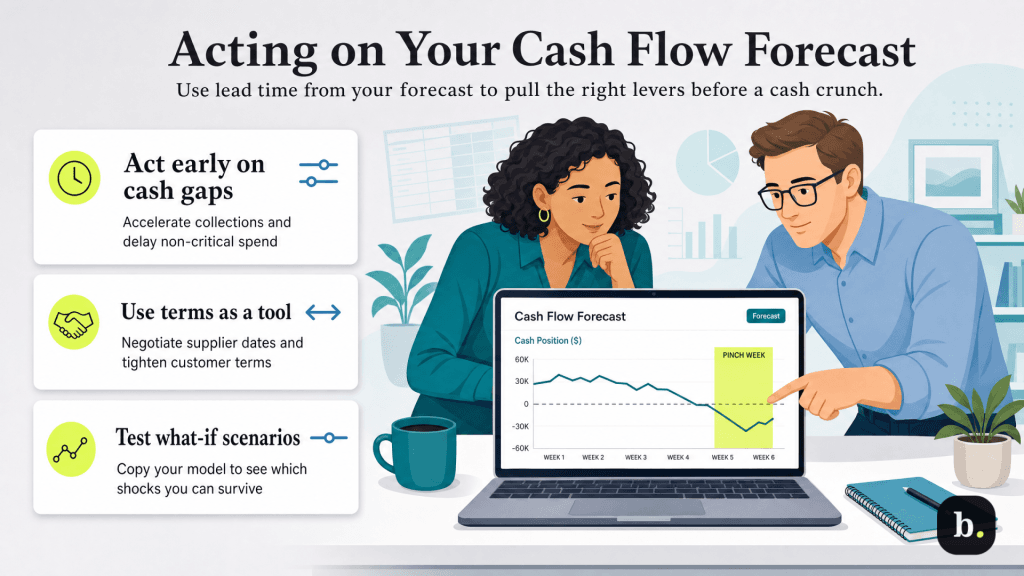 Acting on Your Cash Flow Forecast

Use lead time from your forecast to pull the right levers before a cash crunch.

Act early on cash gaps

Accelerate collections and delay non-critical spend

Use terms as a tool

Negotiate supplier dates and tighten customer terms

Test what-if scenarios

Copy your model to see which shocks you can survive

Cash Flow Forecast

Forecast

Cash Position ($)

PINCH WEEK

60K
30K
0
-30K
-60K

WEEK 1
WEEK 2
WEEK 3
WEEK 4
WEEK 5
WEEK 6

b.